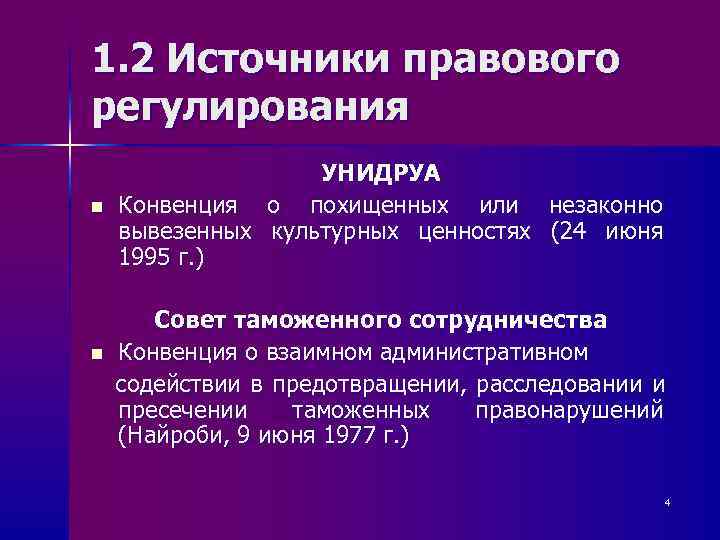 1.2 Источники правового регулирования

УНИДРУА

■ Конвенция о похищенных или незаконно вывезенных культурных ценностях (24 июня 1995 г.)

Совет таможенного сотрудничества

■ Конвенция о взаимном административном

содействии в предотвращении, расследовании и пресечении таможенных правонарушений (Найроби, 9 июня 1977 г.)

4